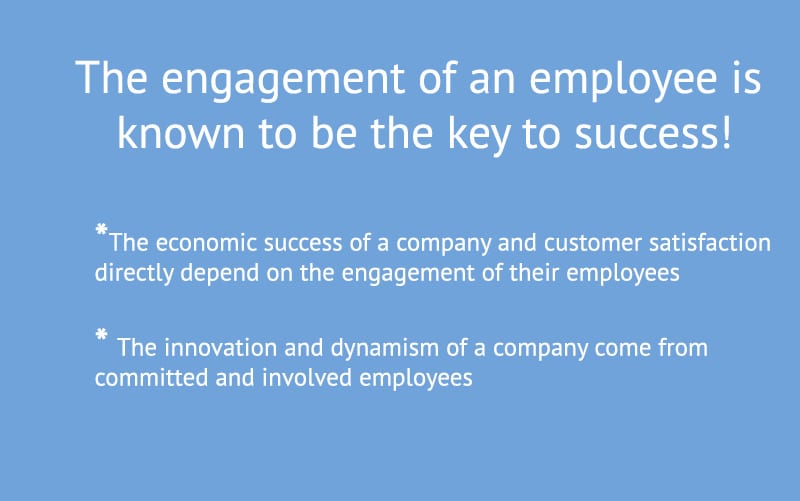 The engagement of an employee is known to be the key to success!

*The economic success of a company and customer satisfaction directly depend on the engagement of their employees

* The innovation and dynamism of a company come from committed and involved employees